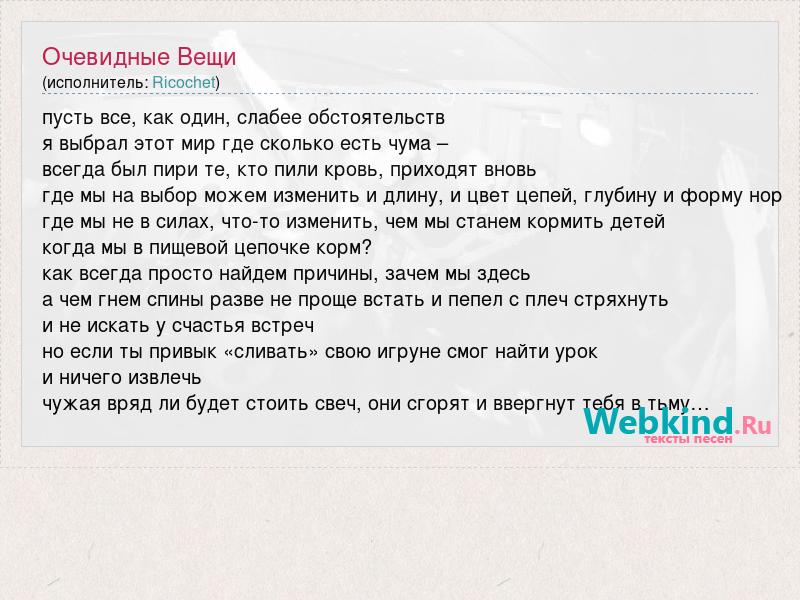 Очевидные Вещи
(исполнитель: Ricochet)

пусть все, как один, слабее обстоятельств
я выбрал этот мир где сколько есть чума –
всегда был пири те, кто пили кровь, приходят вновь
где мы на выбор можем изменить и длину, и цвет цепей, глубину и форму нор
где мы не в силах, что-то изменить, чем мы станем кормить детей
когда мы в пищевой цепочке корм?
как всегда просто найдем причины, зачем мы здесь
а чем гнем спины разве не проще встать и пепел с плеч стряхнуть
и не искать у счастья встреч
но если ты привык «сливать» свою игруне смог найти урок
и ничего извлечь
чужая вряд ли будет стоить свеч, они сгорят и ввергнут тебя в тьму...

Webkind.Ru
тексты песен